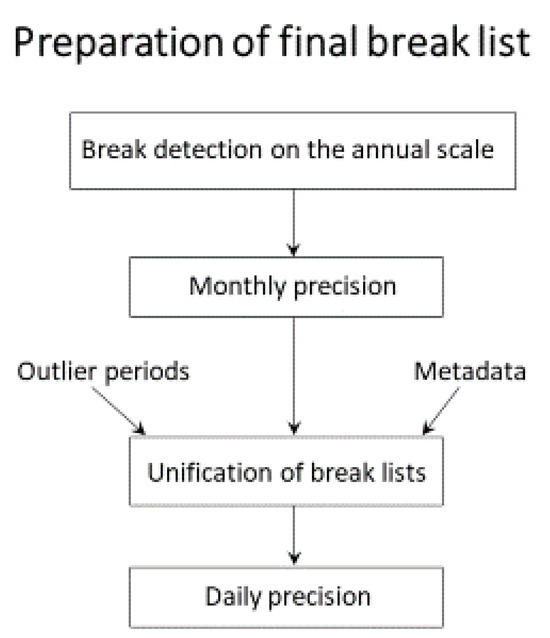 Preparation of final break list

Break detection on the annual scale

Monthly precision

Outlier periods

Metadata

Unification of break lists

Daily precision